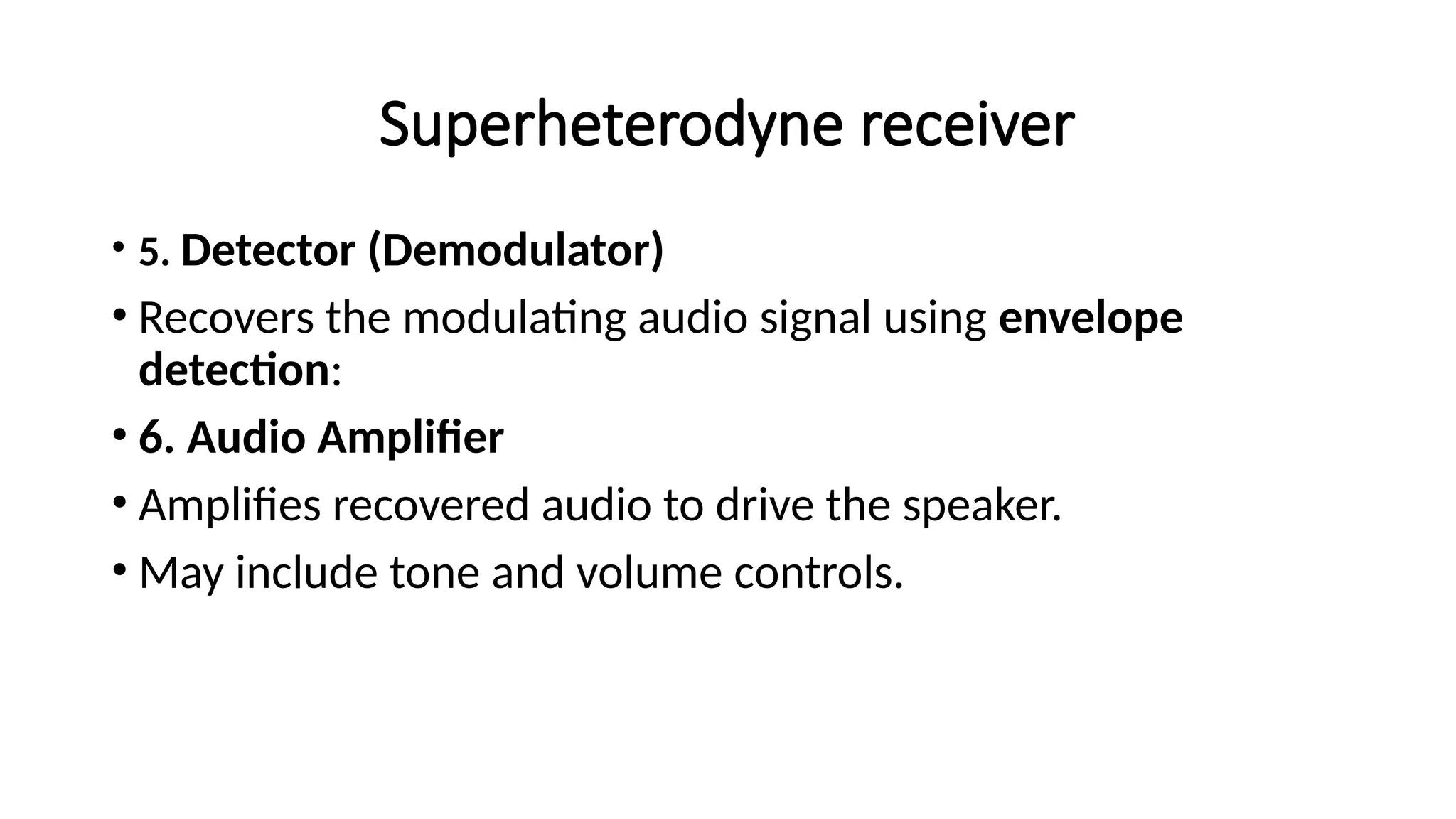 Superheterodyne receiver

• 5. Detector (Demodulator)

• Recovers the modulating audio signal using envelope detection:

• 6. Audio Amplifier

• Amplifies recovered audio to drive the speaker.

• May include tone and volume controls.